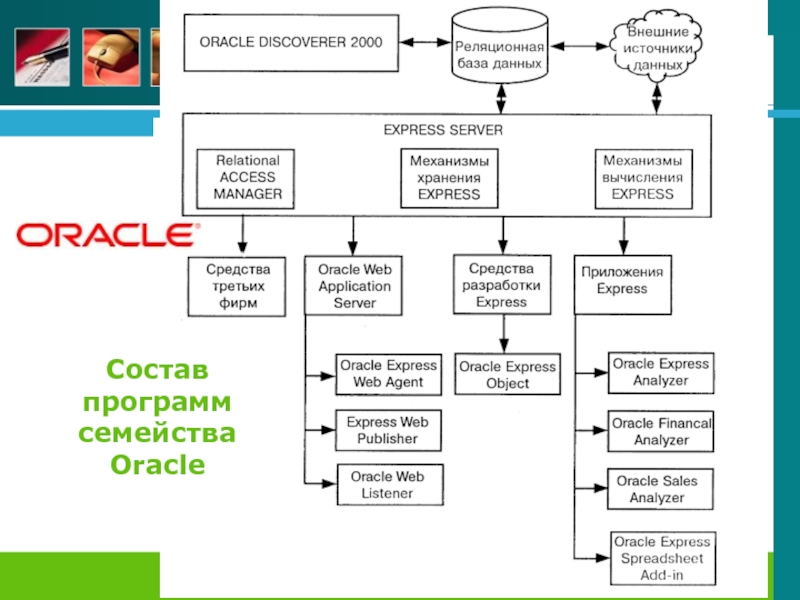 ORACLE DISCOVERER 2000

Реляционная база данных

Внешние источники данных

EXPRESS SERVER

Relational ACCESS MANAGER

Механизмы хранения EXPRESS

Механизмы вычисления EXPRESS

ORACLE

Средства третьих фирм

Oracle Web Application Server

Средства разработки Express

Приложения Express

Oracle Express Web Agent

Express Web Publisher

Oracle Web Listener

Oracle Express Object

Oracle Express Analyzer

Oracle Financal Analyzer

Oracle Sales Analyzer

Oracle Express Spreadsheet Add-in

Состав программ семейства Oracle